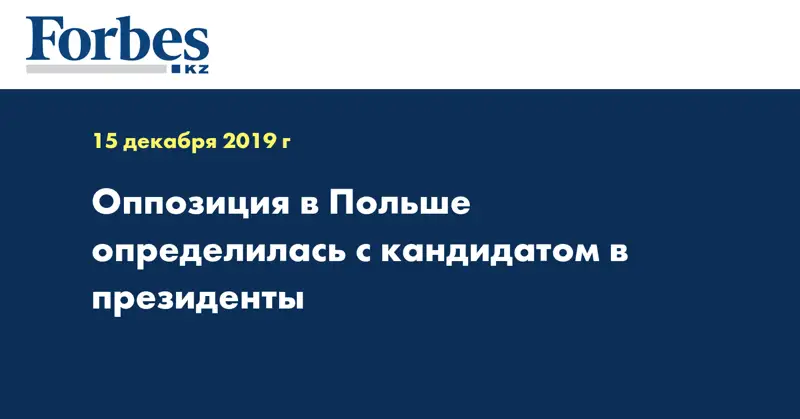 Forbes
KZ

15 декабря 2019 г

Оппозиция в Польше определилась с кандидатом в президенты